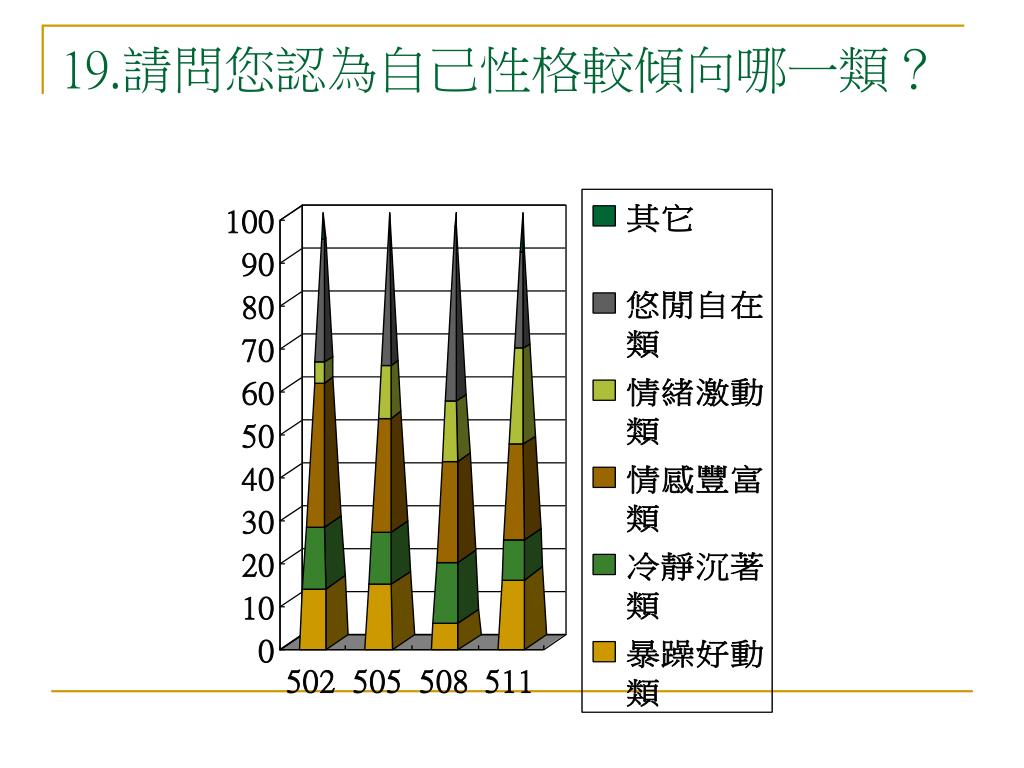 19.請問您認為自己性格較傾向哪一類？

100
90
80
70
60
50
40
30
20
10
0

502 505 508 511

其它
悠閒自在類
情緒激動類
情感豐富類
冷靜沉著類
暴躁好動類